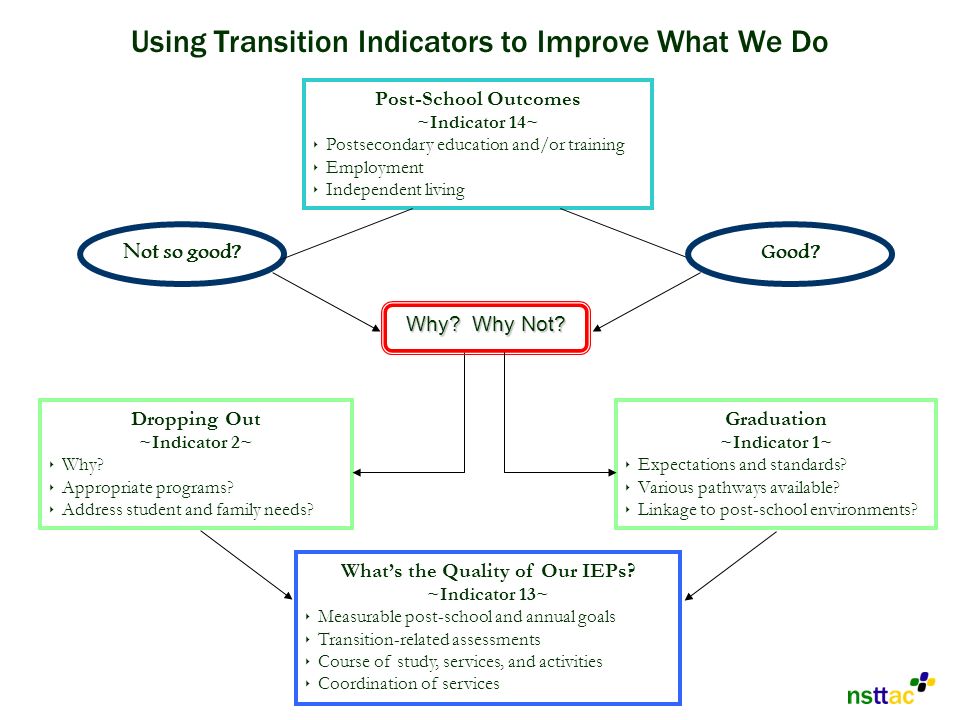 Using Transition Indicators to Improve What We Do

Post-School Outcomes
~Indicator 14~
‣ Postsecondary education and/or training
‣ Employment
‣ Independent living

Not so good?

Good?

Why? Why Not?

Dropping Out
~Indicator 2~
‣ Why?
‣ Appropriate programs?
‣ Address student and family needs?

Graduation
~Indicator 1~
‣ Expectations and standards?
‣ Various pathways available?
‣ Linkage to post-school environments?

What's the Quality of Our IEPs?
~Indicator 13~
‣ Measurable post-school and annual goals
‣ Transition-related assessments
‣ Course of study, services, and activities
‣ Coordination of services

nsttac